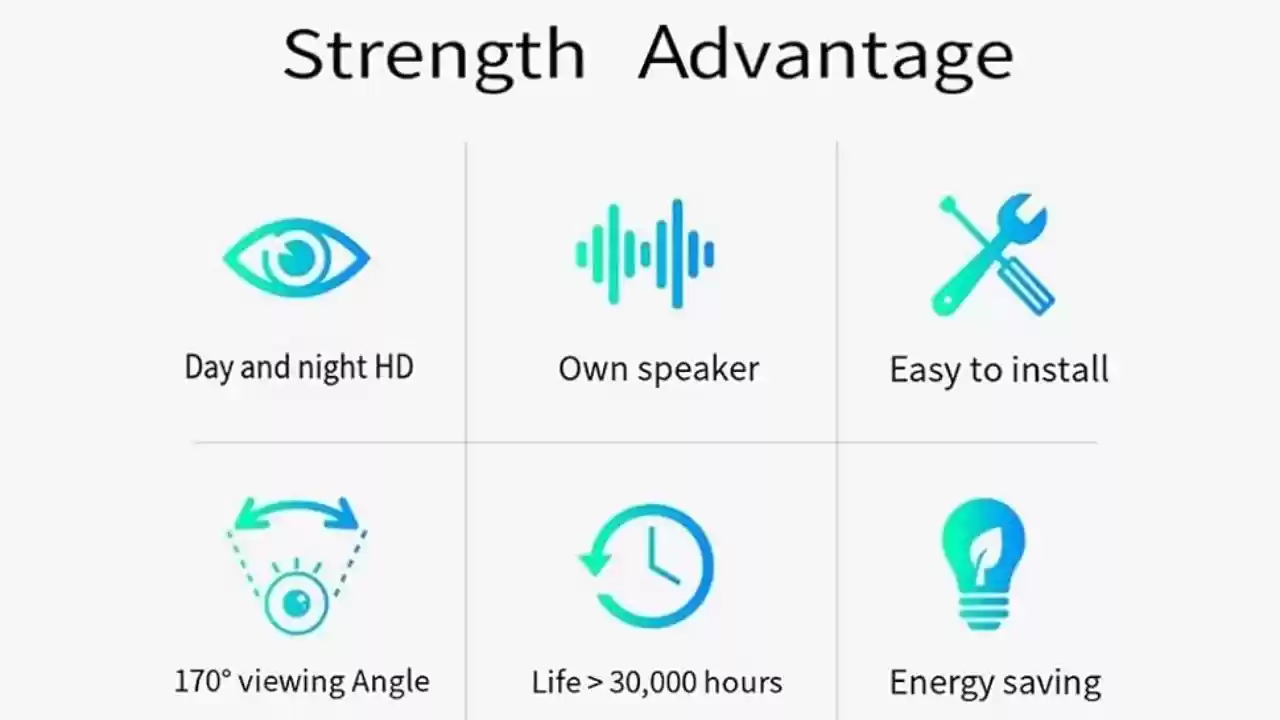 Strength Advantage

Day and night HD

Own speaker

Easy to install

170° viewing Angle

Life > 30,000 hours

Energy saving